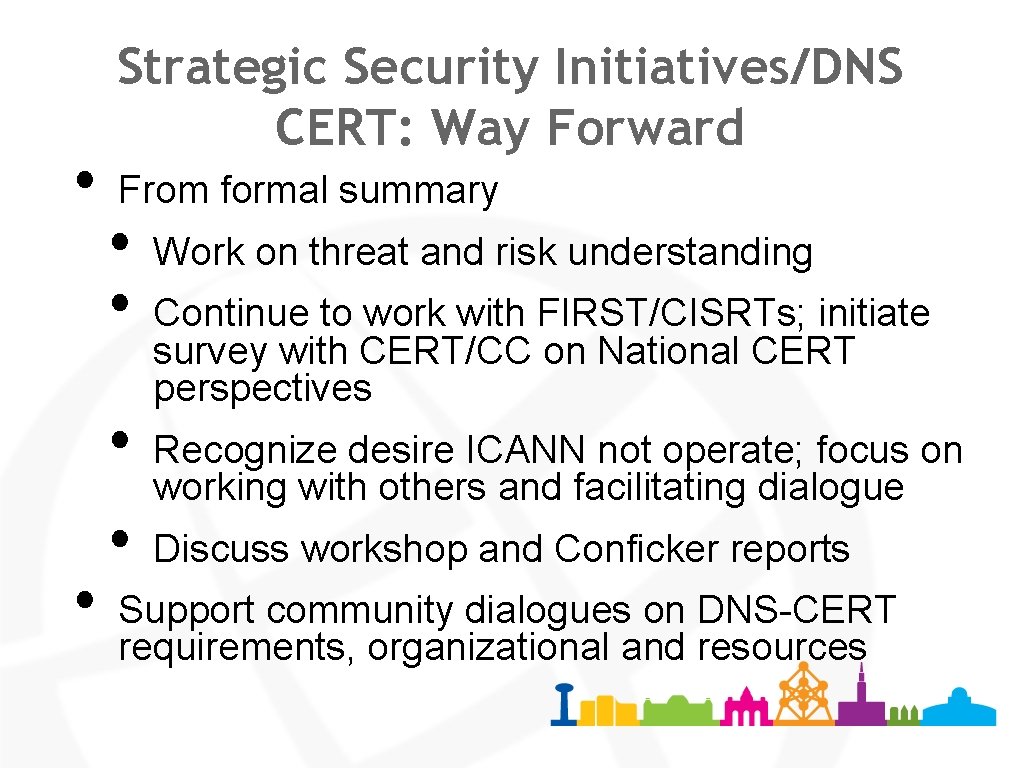 Strategic Security Initiatives/DNS CERT: Way Forward

• From formal summary
  • Work on threat and risk understanding
  • Continue to work with FIRST/CISRTs; initiate survey with CERT/CC on National CERT perspectives
  • Recognize desire ICANN not operate; focus on working with others and facilitating dialogue
  • Discuss workshop and Conficker reports
• Support community dialogues on DNS-CERT requirements, organizational and resources